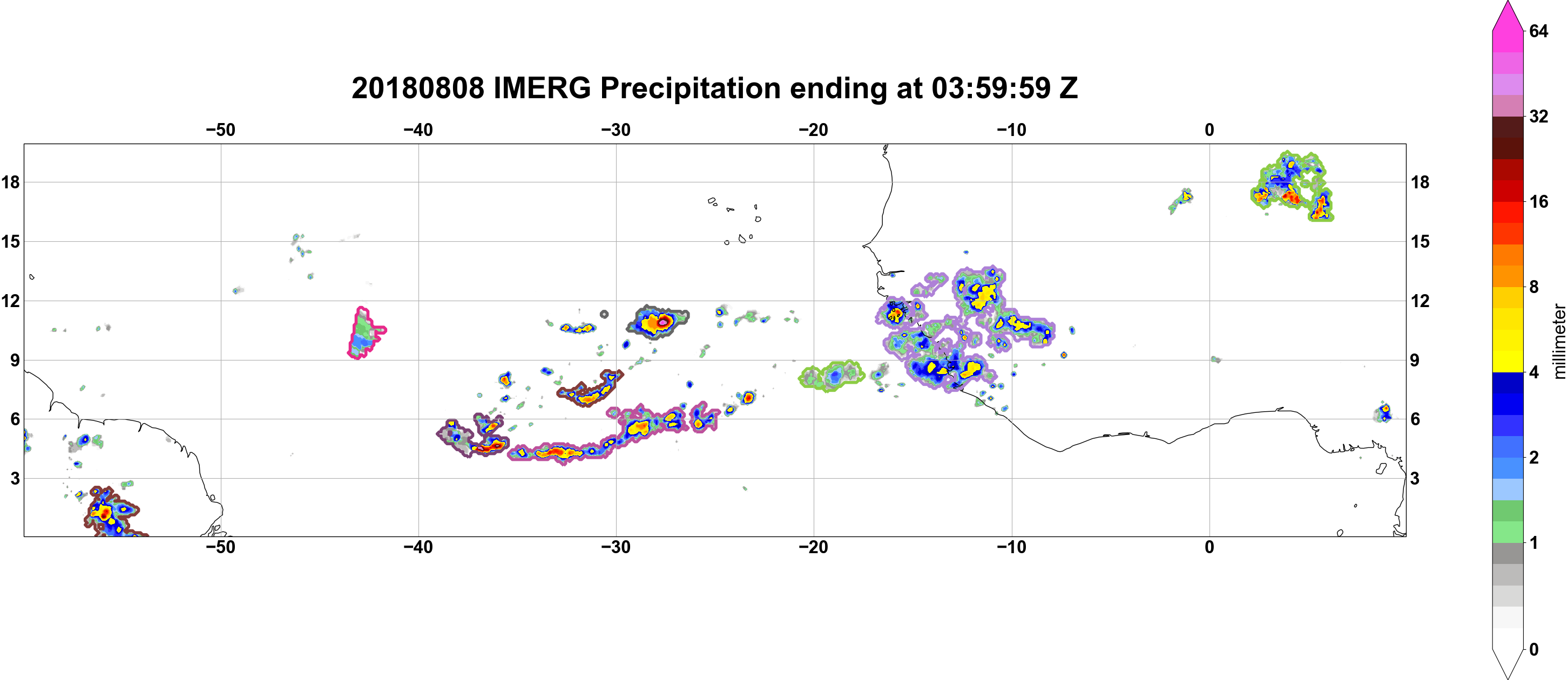 20180808 IMERG Precipitation ending at 03:59:59 Z

−50 −40 −30 −20 −10 0

18
15
12
9
6
3

18
15
12
9
6
3

−50 −40 −30 −20 −10 0

64
32
16
8
4
2
1
0
millimeter